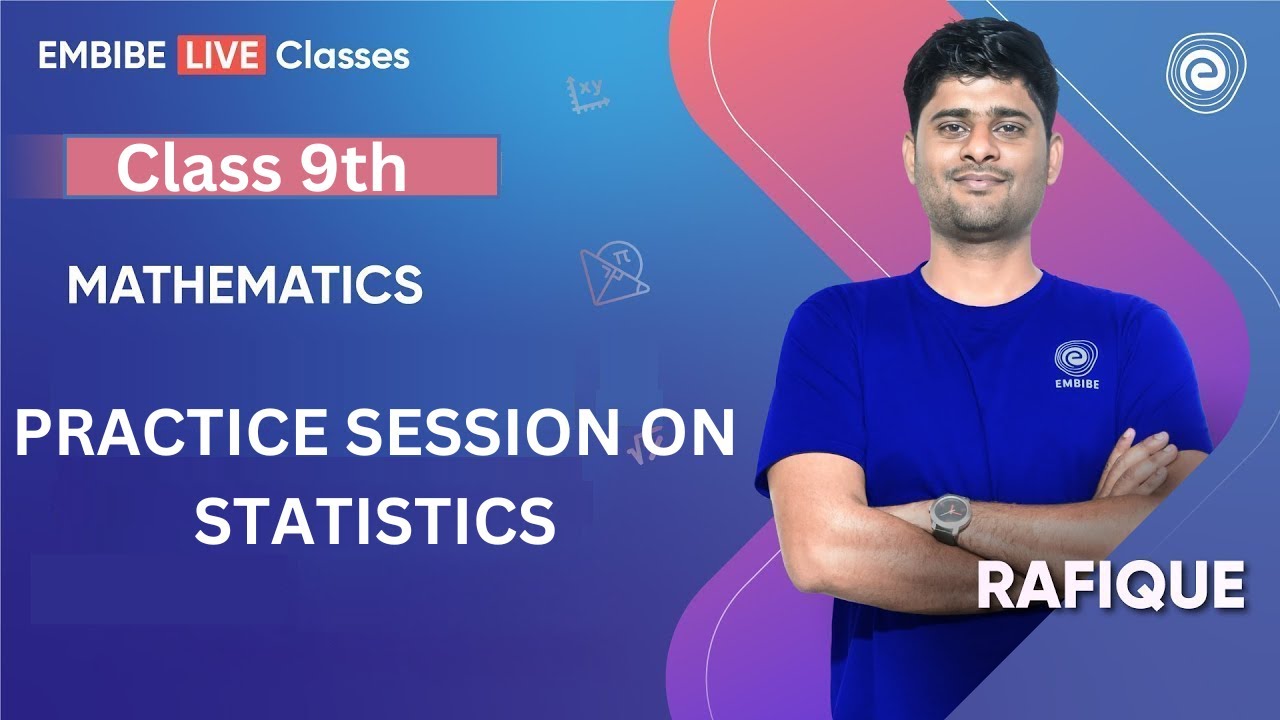 EMBIBE LIVE Classes

Class 9th

MATHEMATICS

PRACTICE SESSION ON STATISTICS

EMBIBE

RAFIQUE